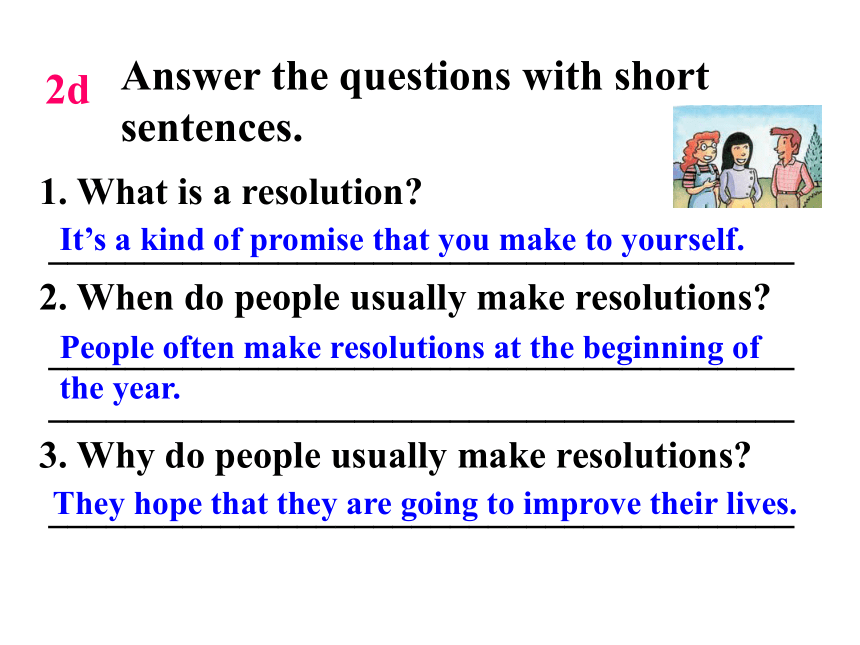 2d Answer the questions with short sentences.

1. What is a resolution?

It’s a kind of promise that you make to yourself.

2. When do people usually make resolutions?

People often make resolutions at the beginning of the year.

3. Why do people usually make resolutions?

They hope that they are going to improve their lives.